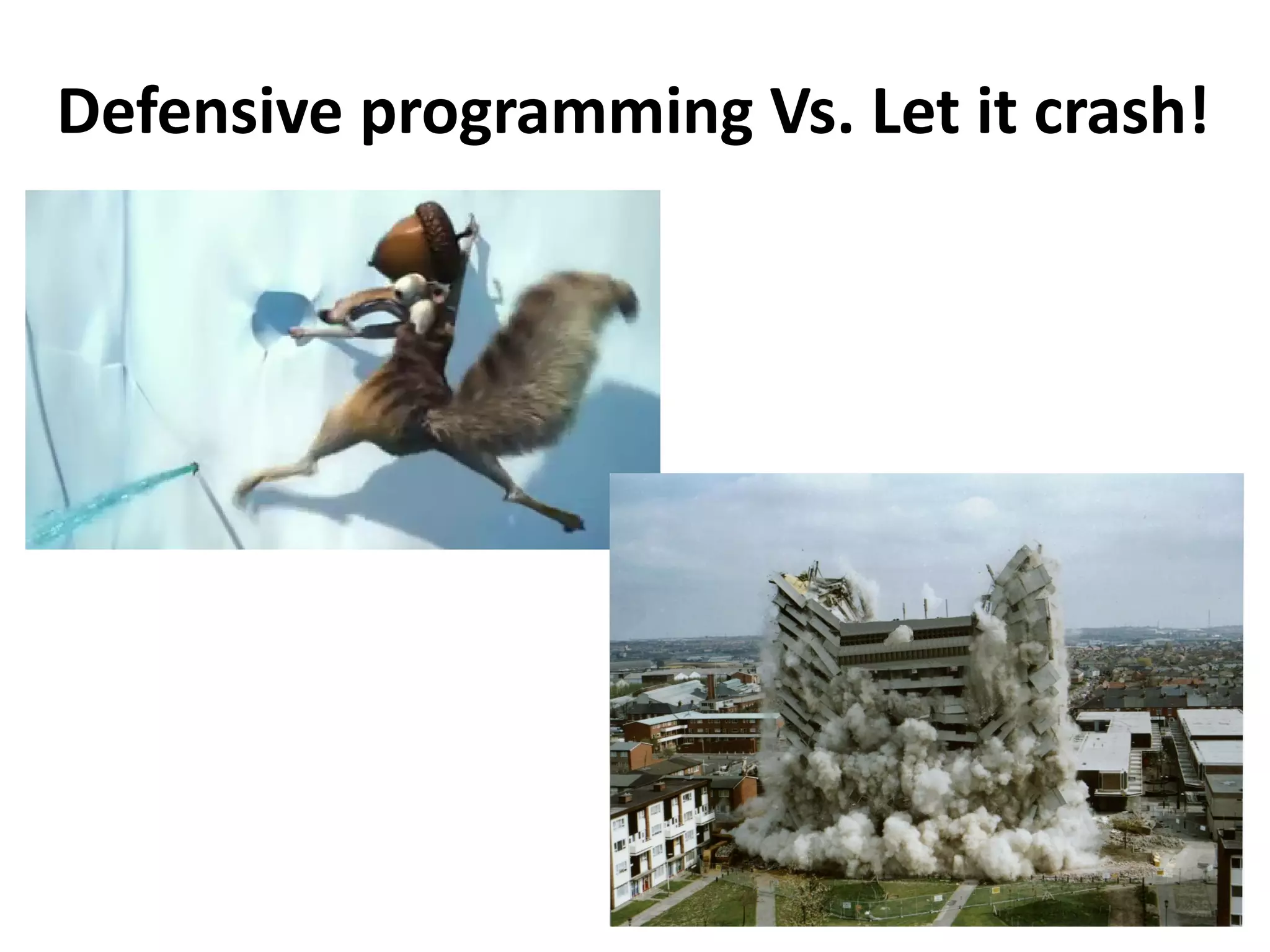 Defensive programming Vs. Let it crash!